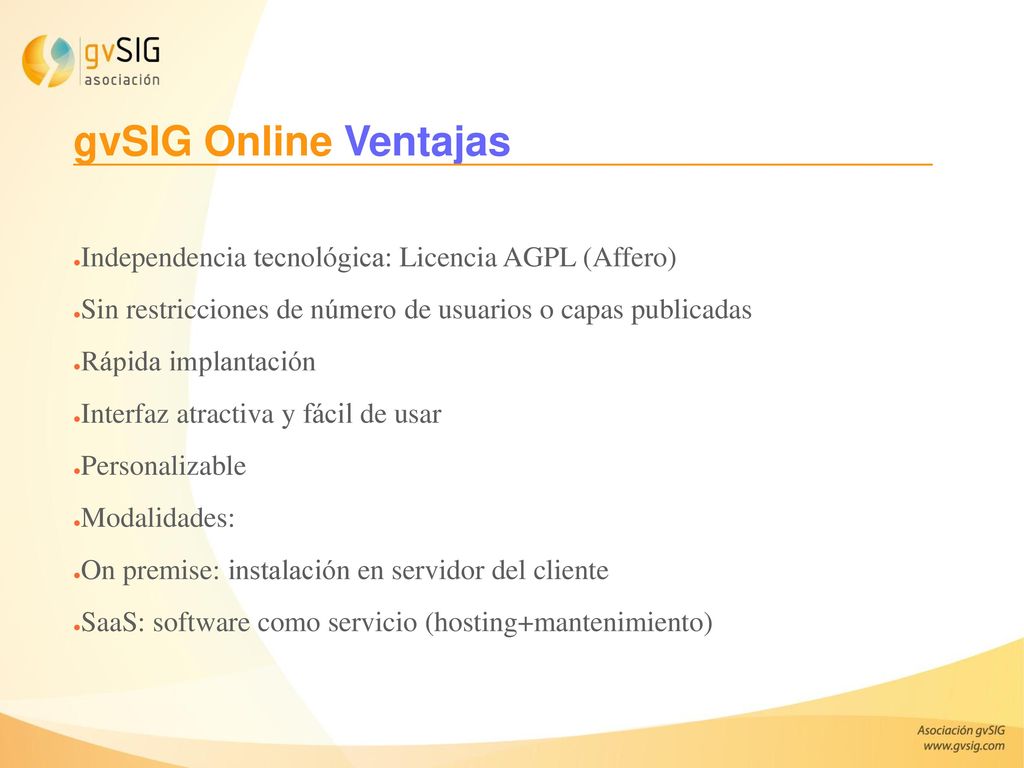 gvSIG
asociación

gvSIG Online Ventajas

●Independencia tecnológica: Licencia AGPL (Affero)
●Sin restricciones de número de usuarios o capas publicadas
●Rápida implantación
●Interfaz atractiva y fácil de usar
●Personalizable
●Modalidades:
●On premise: instalación en servidor del cliente
●SaaS: software como servicio (hosting+mantenimiento)

Asociación gvSIG
www.gvsig.com